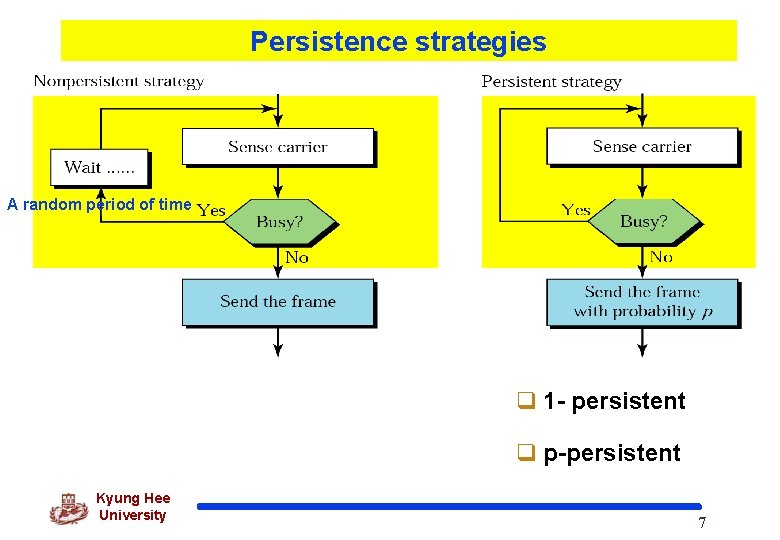 Persistence strategies

Nonpersistent strategy

Sense carrier

Wait ......

A random period of time

Yes

Busy?

No

Send the frame

Persistent strategy

Sense carrier

Yes

Busy?

No

Send the frame with probability $p$

❑ 1- persistent

❑ p-persistent

Kyung Hee University

7